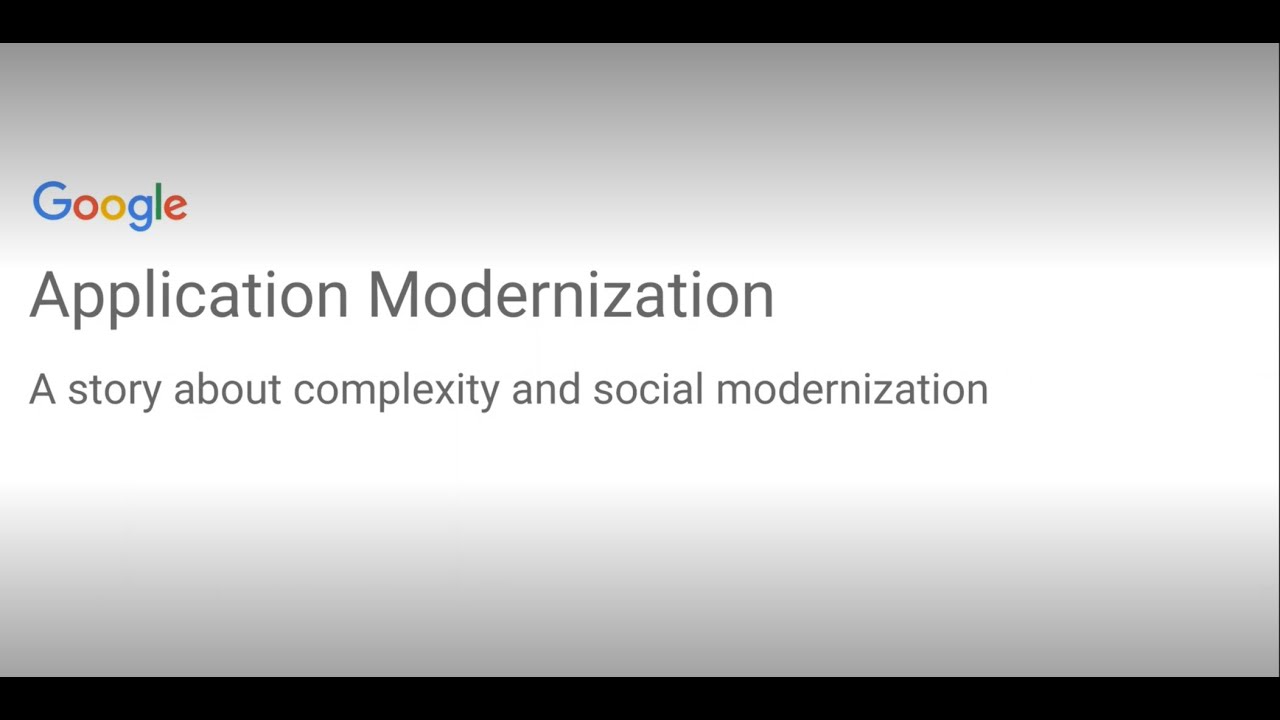 Google

Application Modernization

A story about complexity and social modernization